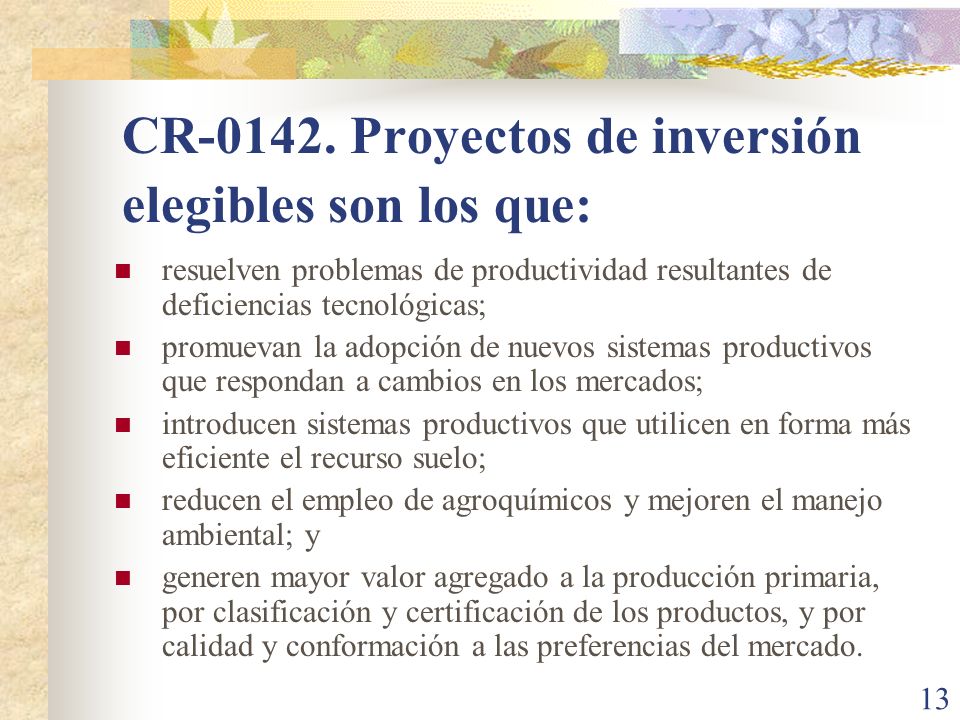 CR-0142. Proyectos de inversión elegibles son los que:

- resuelven problemas de productividad resultantes de deficiencias tecnológicas;
- promuevan la adopción de nuevos sistemas productivos que respondan a cambios en los mercados;
- introducen sistemas productivos que utilicen en forma más eficiente el recurso suelo;
- reducen el empleo de agroquímicos y mejoren el manejo ambiental; y
- generen mayor valor agregado a la producción primaria, por clasificación y certificación de los productos, y por calidad y conformación a las preferencias del mercado.

13